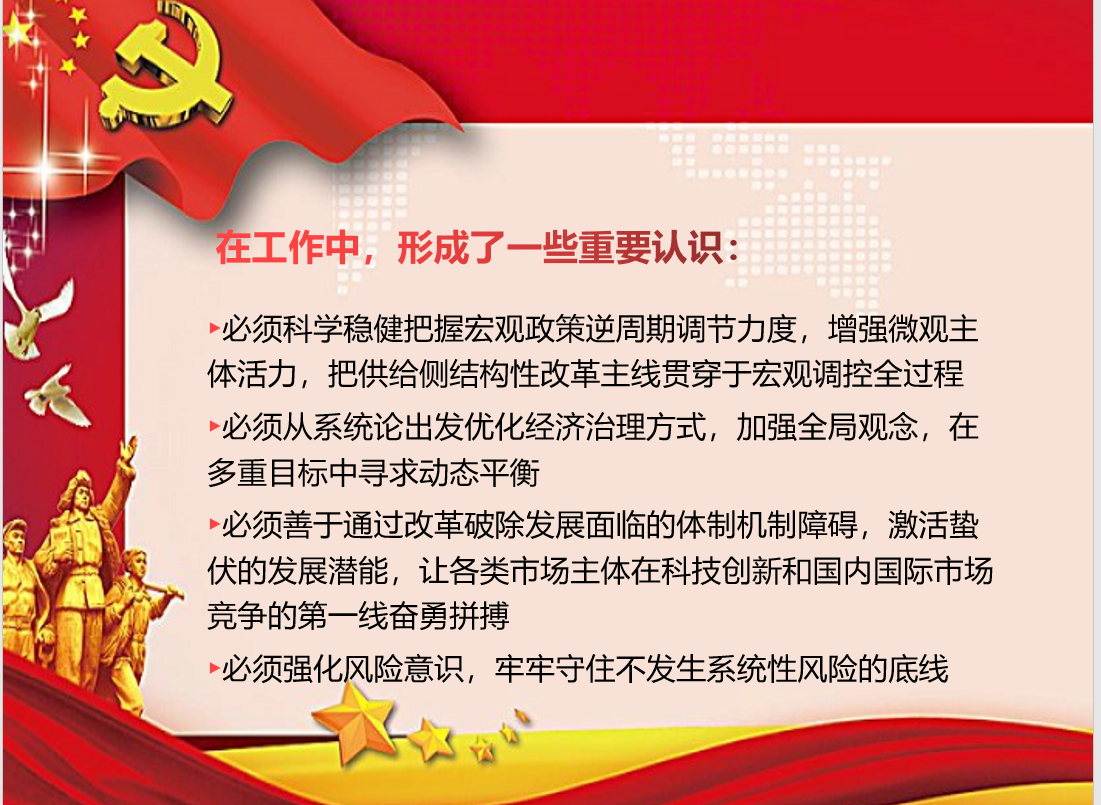 在工作中，形成了一些重要认识：

▸必须科学稳健把握宏观政策逆周期调节力度，增强微观主体活力，把供给侧结构性改革主线贯穿于宏观调控全过程

▸必须从系统论出发优化经济治理方式，加强全局观念，在多重目标中寻求动态平衡

▸必须善于通过改革破除发展面临的体制机制障碍，激活蛰伏的发展潜能，让各类市场主体在科技创新和国内国际市场竞争的第一线奋勇拼搏

▸必须强化风险意识，牢牢守住不发生系统性风险的底线